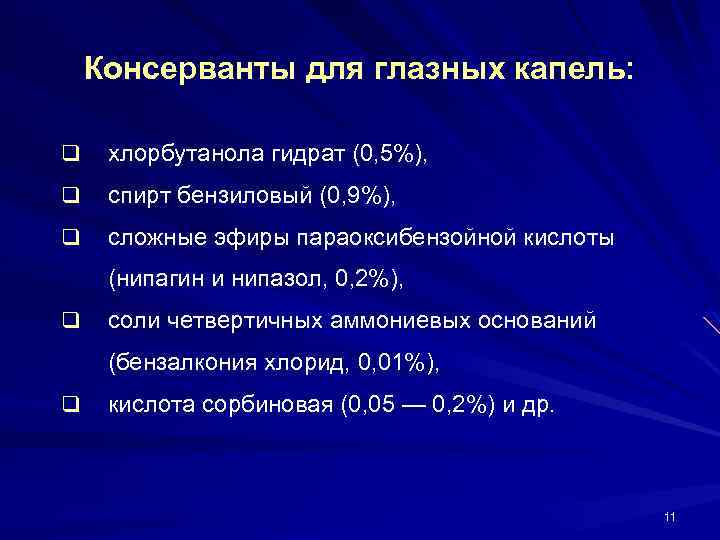 Консерванты для глазных капель:

❑ хлорбутанола гидрат (0,5%),

❑ спирт бензиловый (0,9%),

❑ сложные эфиры параоксибензойной кислоты (нипагин и нипазол, 0,2%),

❑ соли четвертичных аммониевых оснований (бензалкония хлорид, 0,01%),

❑ кислота сорбиновая (0,05 — 0,2%) и др.

11